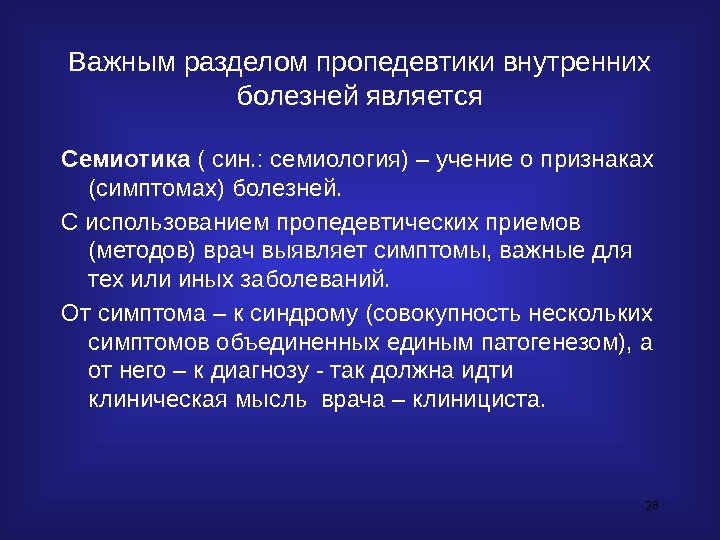 Важным разделом пропедевтики внутренних болезней является

Семиотика ( син.: семиология) – учение о признаках (симптомах) болезней.

С использованием пропедевтических приемов (методов) врач выявляет симптомы, важные для тех или иных заболеваний.

От симптома – к синдрому (совокупность нескольких симптомов объединенных единым патогенезом), а от него – к диагнозу - так должна идти клиническая мысль врача – клинициста.

28